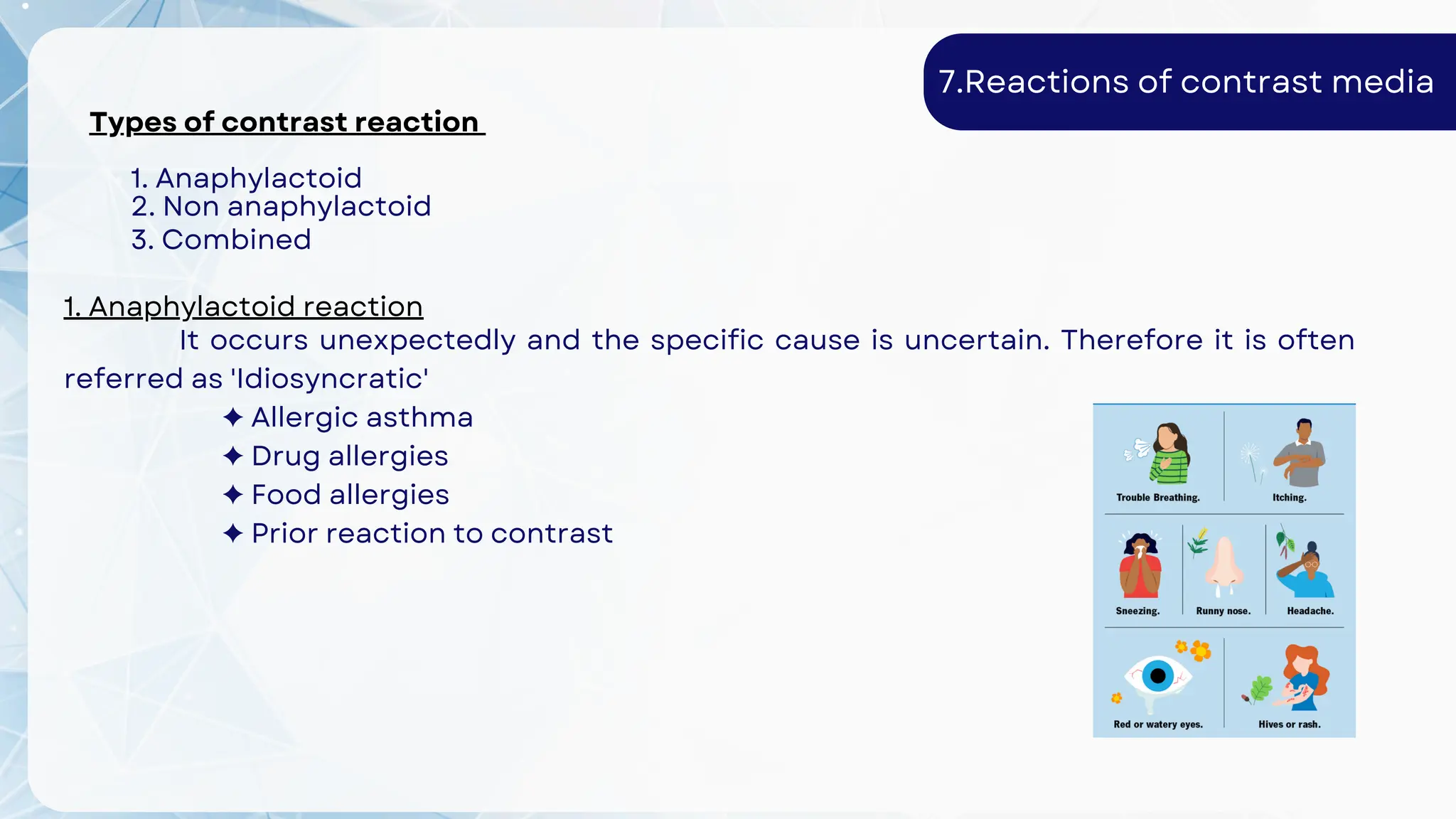 7.Reactions of contrast media

Types of contrast reaction

1. Anaphylactoid
2. Non anaphylactoid
3. Combined

1. Anaphylactoid reaction

It occurs unexpectedly and the specific cause is uncertain. Therefore it is often referred as 'Idiosyncratic'

✦ Allergic asthma
✦ Drug allergies
✦ Food allergies
✦ Prior reaction to contrast

Trouble Breathing.
Itching.
Sneezing.
Runny nose.
Headache.
Red or watery eyes.
Hives or rash.